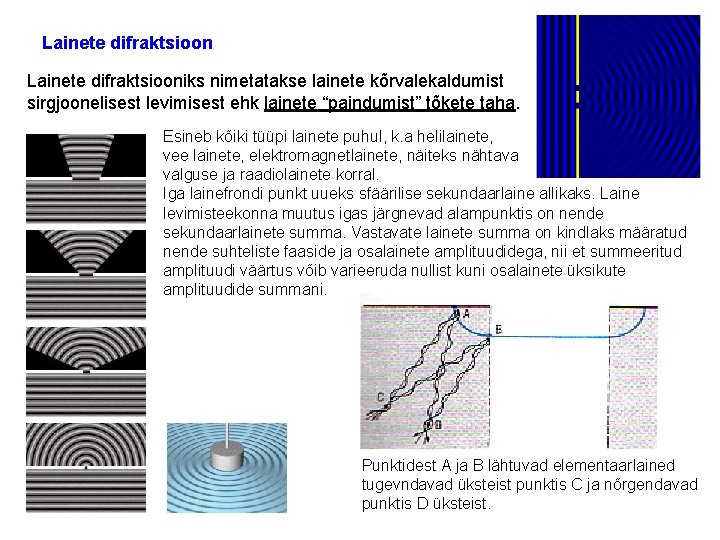 Lainete difraktsioon

Lainete difraktsiooniks nimetatakse lainete kõrvalekaldumist sirgjoonelisest levimisest ehk lainete "paindumist" tõkete taha.

Esineb kõiki tüüpi lainete puhul, k.a helilainete, vee lainete, elektromagnetlainete, näiteks nähtava valguse ja raadiolainete korral.
Iga lainefrondi punkt uueks sfäärilise sekundaarlaine allikaks. Laine levimisteekonna muutus igas järgnevad alampunktis on nende sekundaarlainete summa. Vastavate lainete summa on kindlaks määratud nende suhteliste faaside ja osalainete amplituudidega, nii et summeeritud amplituudi väärtus võib varieeruda nullist kuni osalainete üksikute amplituudide summani.

A
B
C
D

Punktidest A ja B lähtuvad elementaarlained tugevndavad üksteist punktis C ja nõrgendavad punktis D üksteist.